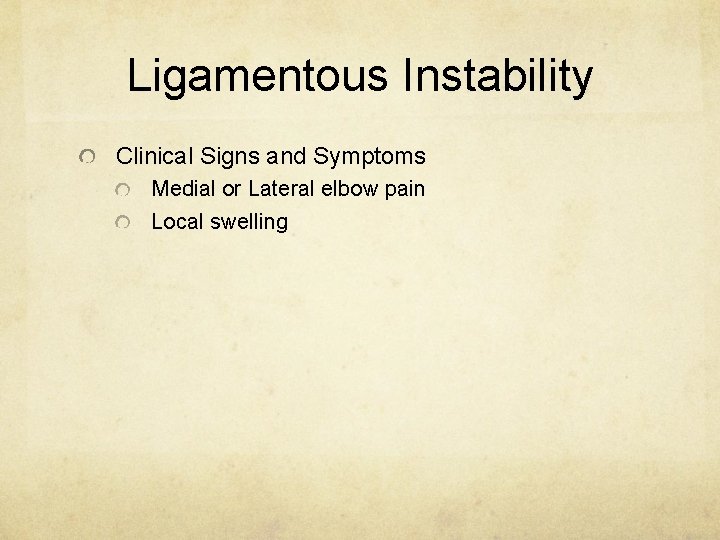 Ligamentous Instability

Clinical Signs and Symptoms

Medial or Lateral elbow pain

Local swelling